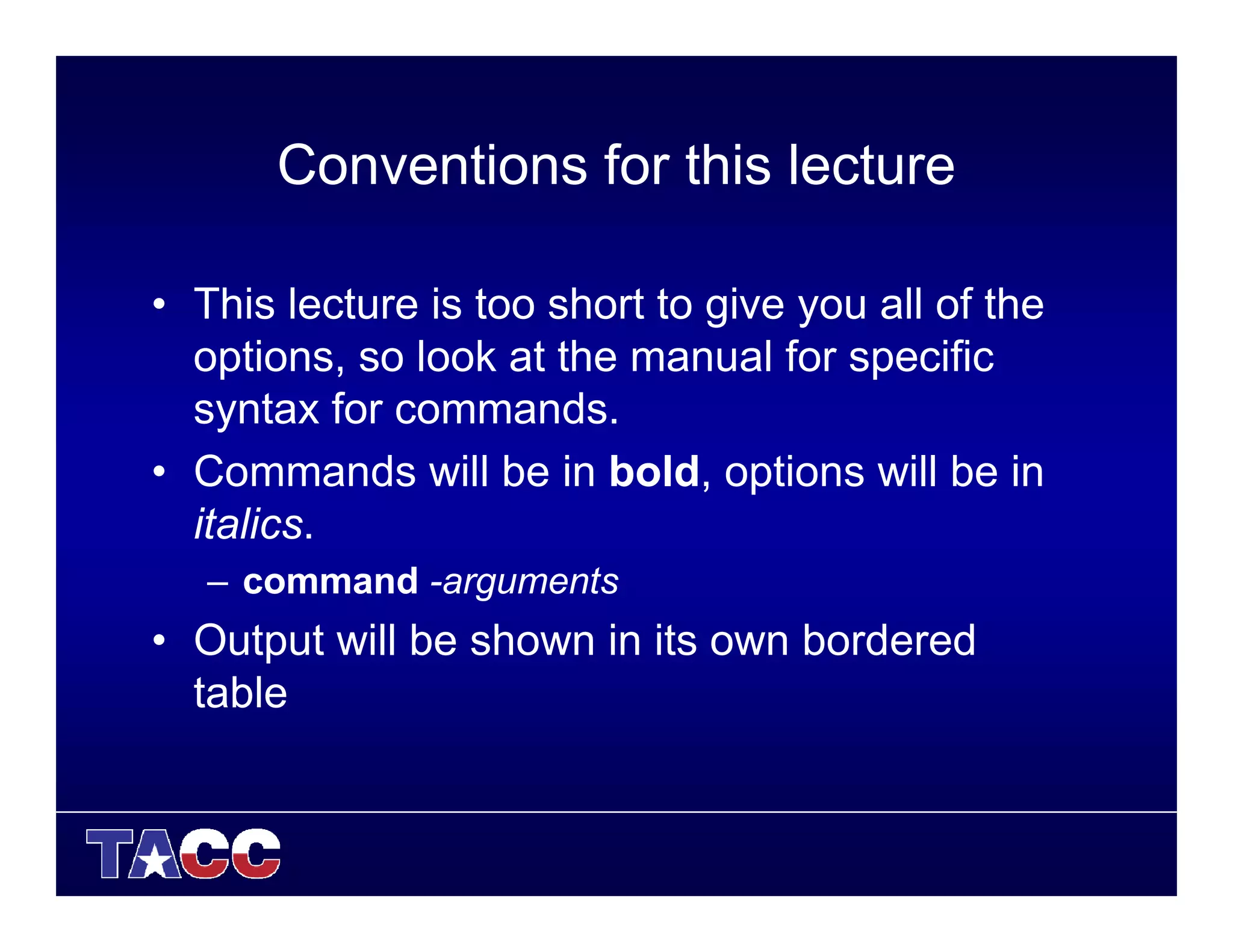 Conventions for this lecture

• This lecture is too short to give you all of the options, so look at the manual for specific syntax for commands.

• Commands will be in bold, options will be in italics.

– command -arguments

• Output will be shown in its own bordered table

TACC